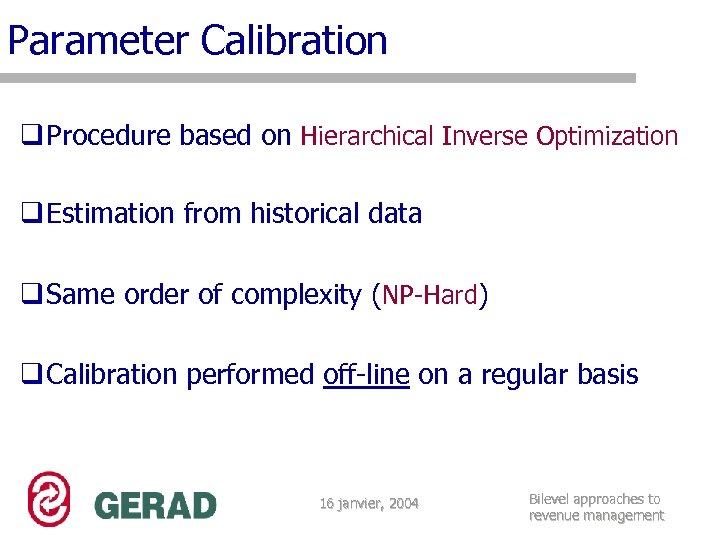 Parameter Calibration

❑ Procedure based on Hierarchical Inverse Optimization

❑ Estimation from historical data

❑ Same order of complexity (NP-Hard)

❑ Calibration performed off-line on a regular basis

GERAD

16 janvier, 2004

Bilevel approaches to revenue management